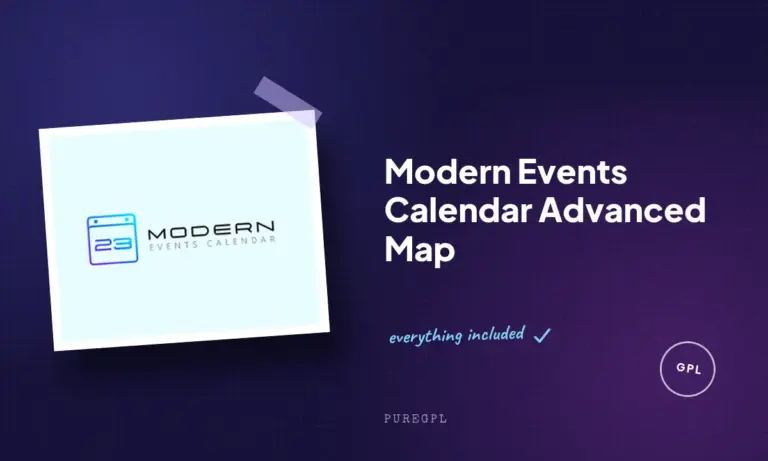 23 MODERN
EVENTS CALENDAR

Modern Events Calendar Advanced Map

everything included ✓

GPL

PUREGPL